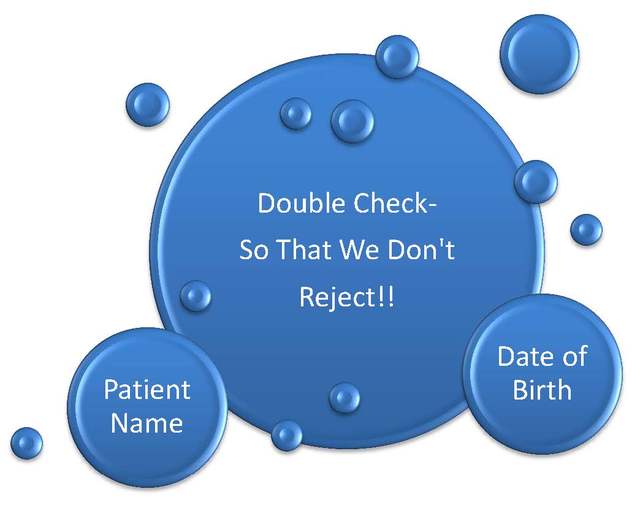 Double Check-
So That We Don't
Reject!!

Patient Name

Date of Birth